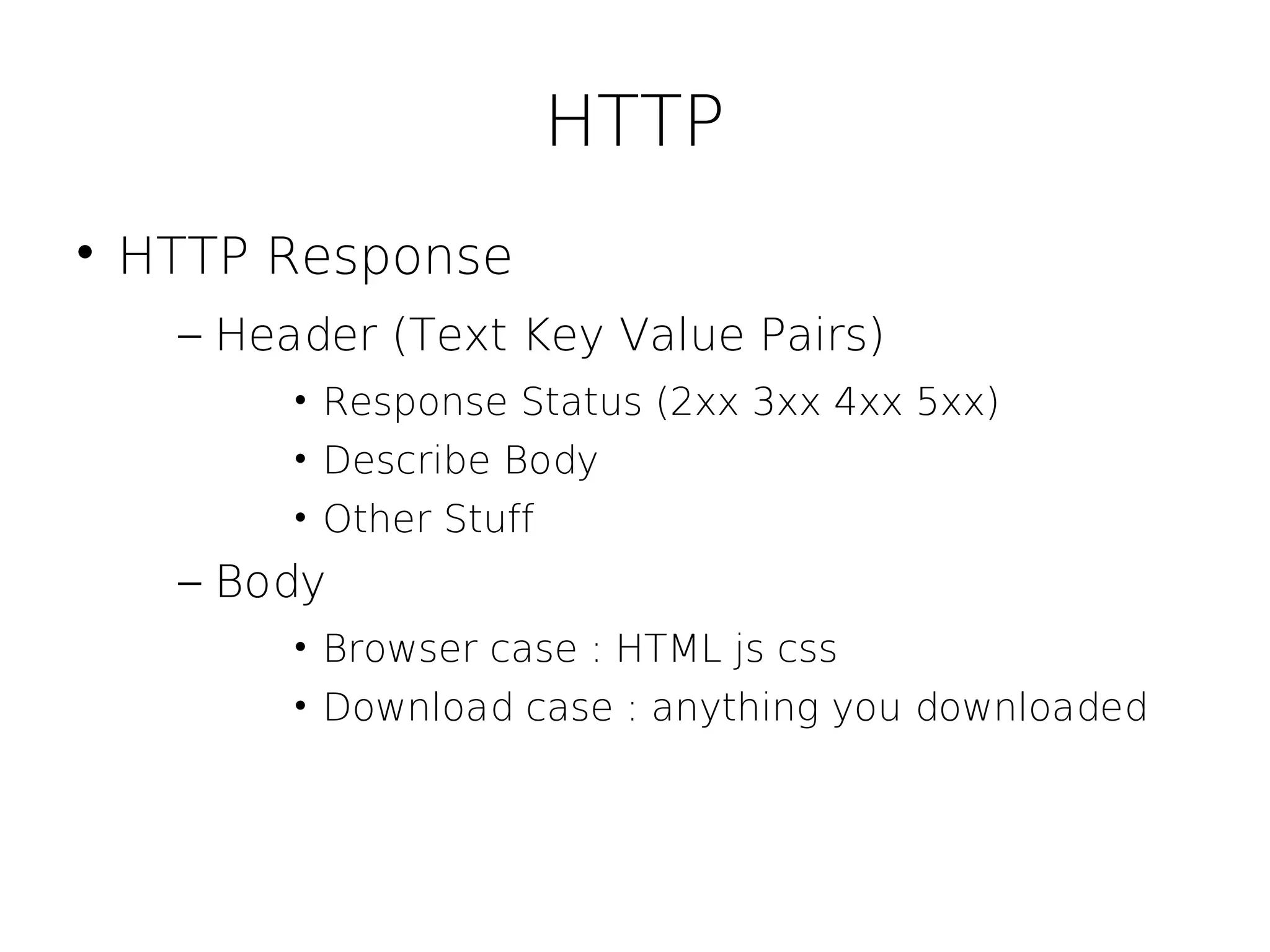 HTTP

• HTTP Response
  – Header (Text Key Value Pairs)
    • Response Status (2xx 3xx 4xx 5xx)
    • Describe Body
    • Other Stuff
  – Body
    • Browser case : HTML js css
    • Download case : anything you downloaded